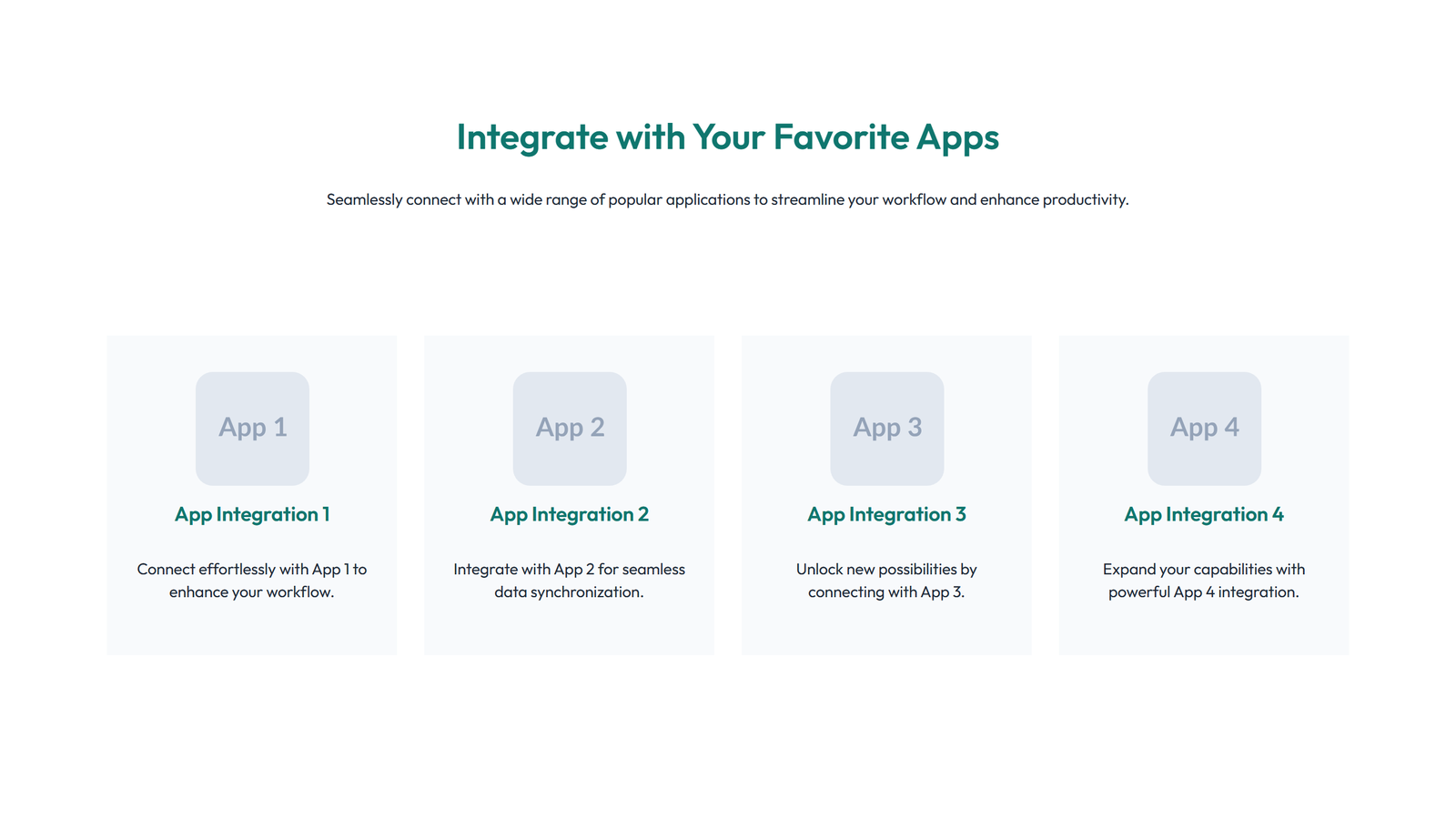 Integrate with Your Favorite Apps

Seamlessly connect with a wide range of popular applications to streamline your workflow and enhance productivity.

App 1

App Integration 1

Connect effortlessly with App 1 to enhance your workflow.

App 2

App Integration 2

Integrate with App 2 for seamless data synchronization.

App 3

App Integration 3

Unlock new possibilities by connecting with App 3.

App 4

App Integration 4

Expand your capabilities with powerful App 4 integration.